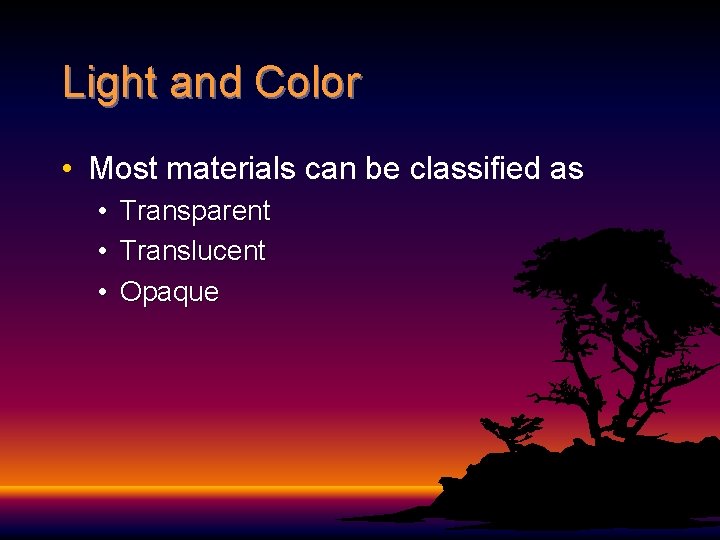 Light and Color

• Most materials can be classified as
  • Transparent
  • Translucent
  • Opaque